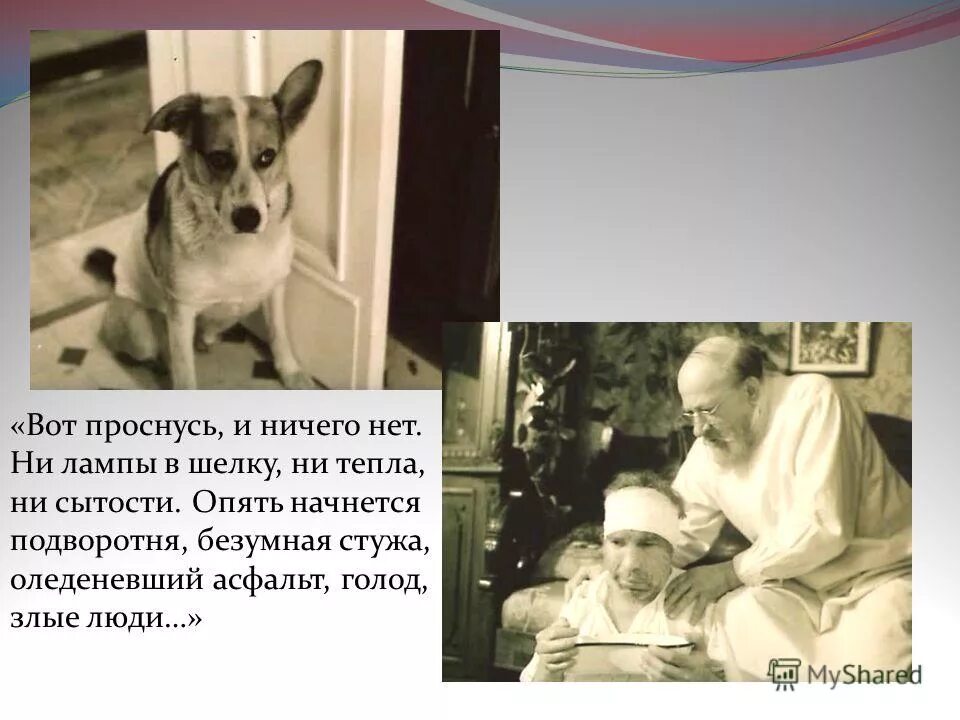 «Вот проснусь, и ничего нет. Ни лампы в шелку, ни тепла, ни сытости. Опять начнется подворотня, безумная стужа, оледеневший асфальт, голод, злые люди...»

MyShared